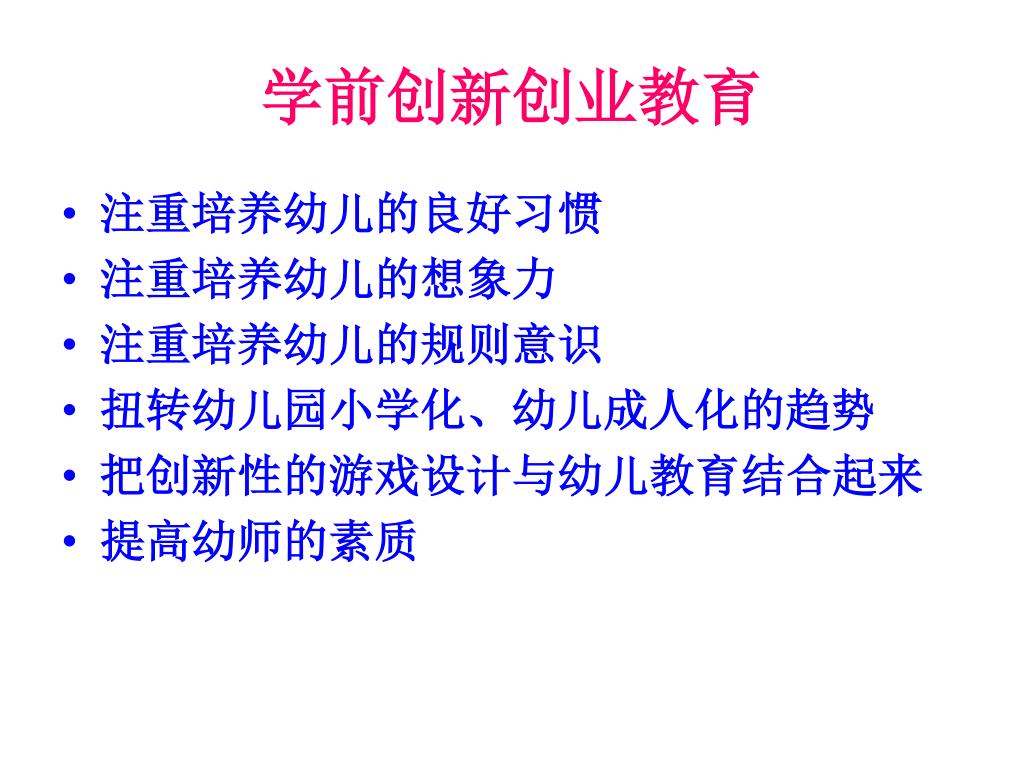 学前创新创业教育

• 注重培养幼儿的良好习惯
• 注重培养幼儿的想象力
• 注重培养幼儿的规则意识
• 扭转幼儿园小学化、幼儿成人化的趋势
• 把创新性的游戏设计与幼儿教育结合起来
• 提高幼师的素质